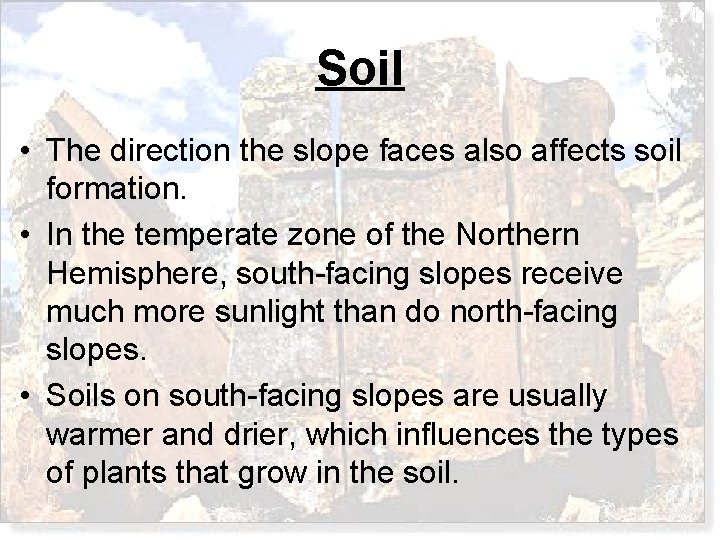 Soil

• The direction the slope faces also affects soil formation.

• In the temperate zone of the Northern Hemisphere, south-facing slopes receive much more sunlight than do north-facing slopes.

• Soils on south-facing slopes are usually warmer and drier, which influences the types of plants that grow in the soil.